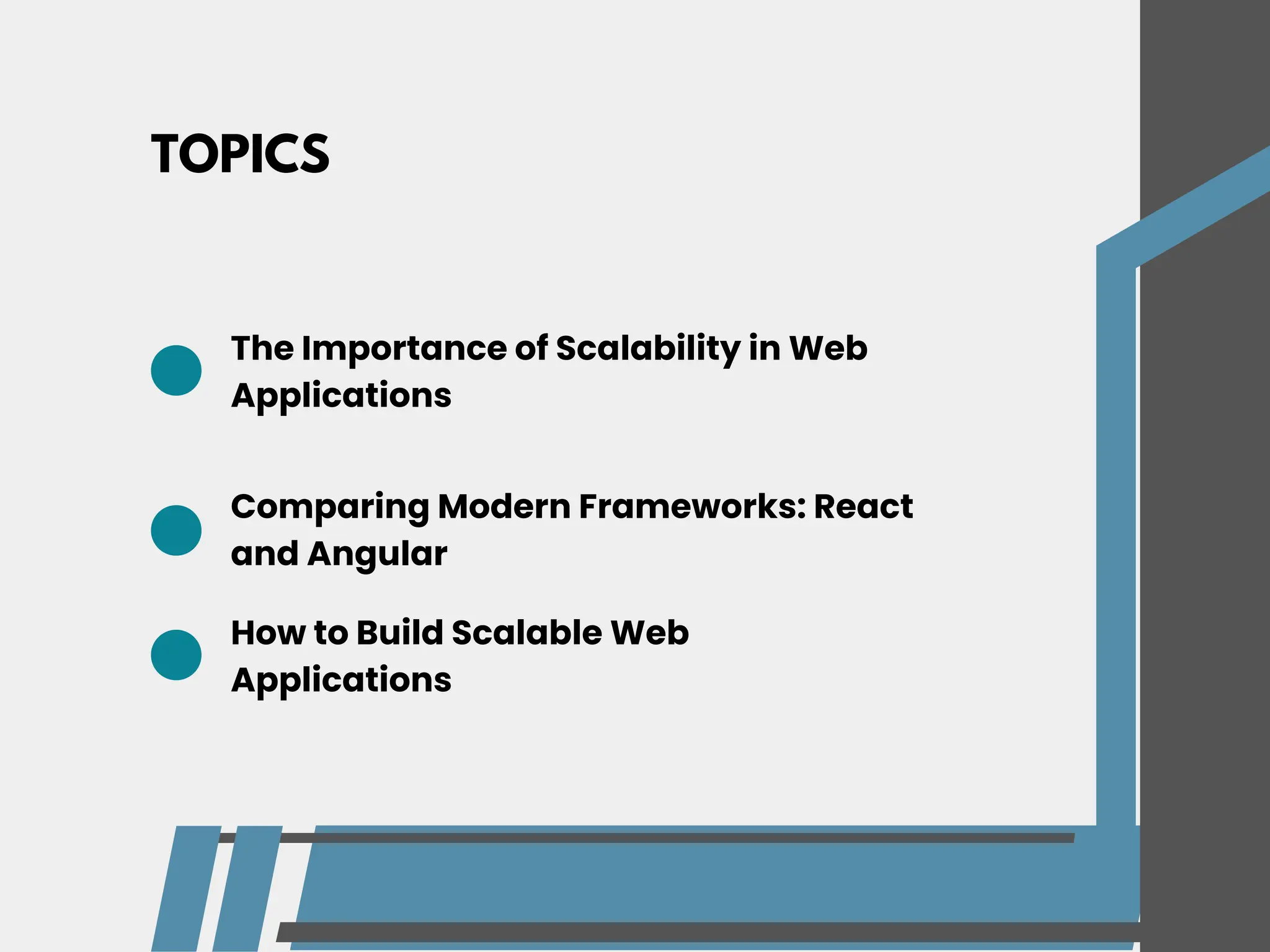 TOPICS

The Importance of Scalability in Web Applications

Comparing Modern Frameworks: React and Angular

How to Build Scalable Web Applications